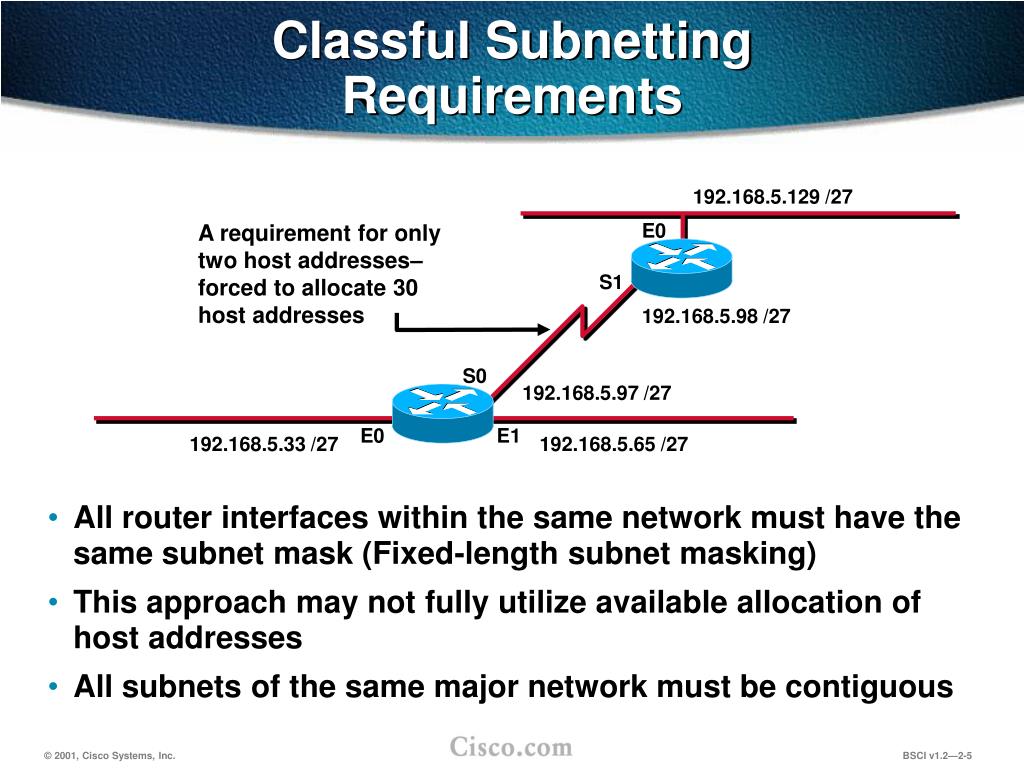 Classful Subnetting Requirements

192.168.5.129 /27

A requirement for only two host addresses– forced to allocate 30 host addresses

E0

S1

192.168.5.98 /27

S0

192.168.5.97 /27

192.168.5.33 /27

E0

E1

192.168.5.65 /27

• All router interfaces within the same network must have the same subnet mask (Fixed-length subnet masking)
• This approach may not fully utilize available allocation of host addresses
• All subnets of the same major network must be contiguous

© 2001, Cisco Systems, Inc.

Cisco.com

BSCI v1.2—2-5